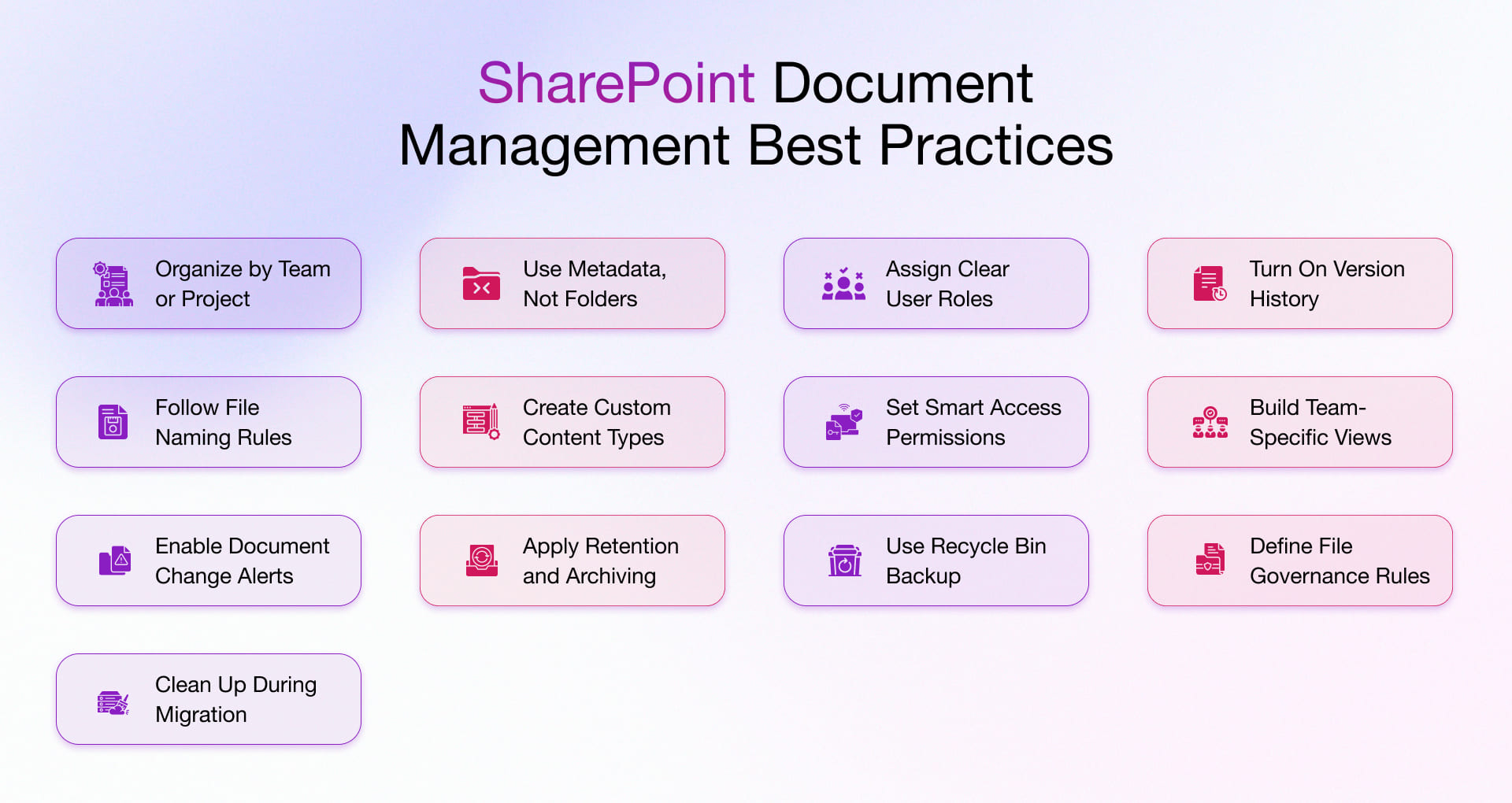 SharePoint Document Management Best Practices

Organize by Team or Project

Use Metadata, Not Folders

Assign Clear User Roles

Turn On Version History

Follow File Naming Rules

Create Custom Content Types

Set Smart Access Permissions

Build Team-Specific Views

Enable Document Change Alerts

Apply Retention and Archiving

Use Recycle Bin Backup

Define File Governance Rules

Clean Up During Migration